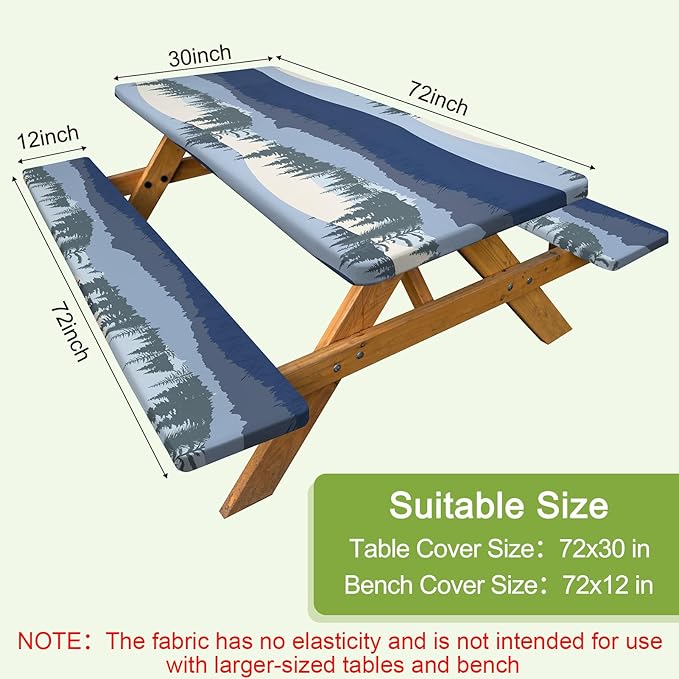 30inch

72inch

12inch

72inch

Suitable Size

Table Cover Size：72x30 in

Bench Cover Size：72x12 in

NOTE：The fabric has no elasticity and is not intended for use with larger-sized tables and bench